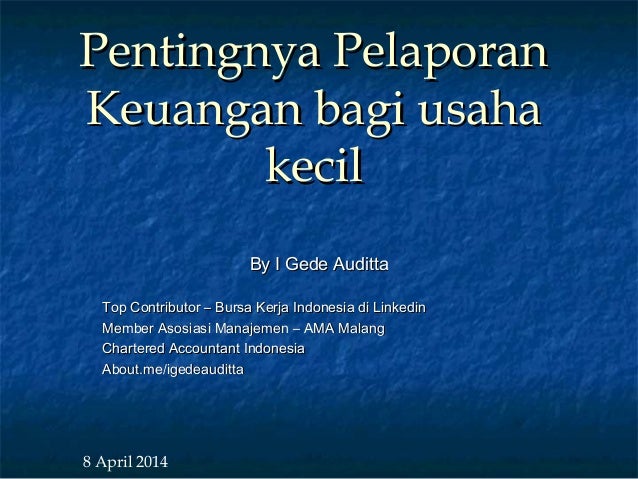 Pentingnya Pelaporan Keuangan bagi usaha kecil

By I Gede Auditta

Top Contributor – Bursa Kerja Indonesia di Linkedin
Member Asosiasi Manajemen – AMA Malang
Chartered Accountant Indonesia
About.me/igedeauditta

8 April 2014